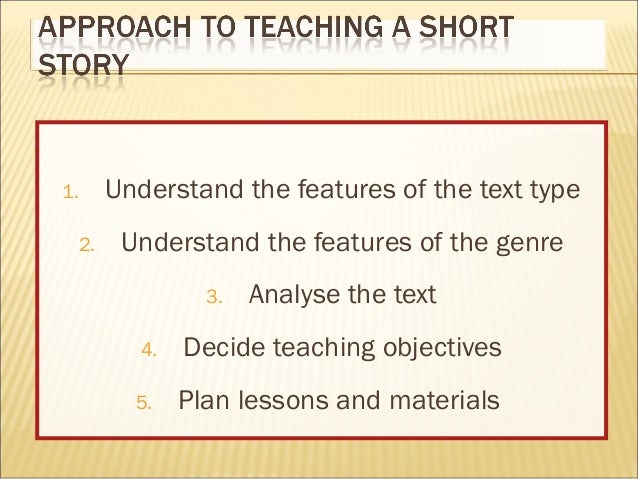 APPROACH TO TEACHING A SHORT STORY

1. Understand the features of the text type
2. Understand the features of the genre
3. Analyse the text
4. Decide teaching objectives
5. Plan lessons and materials